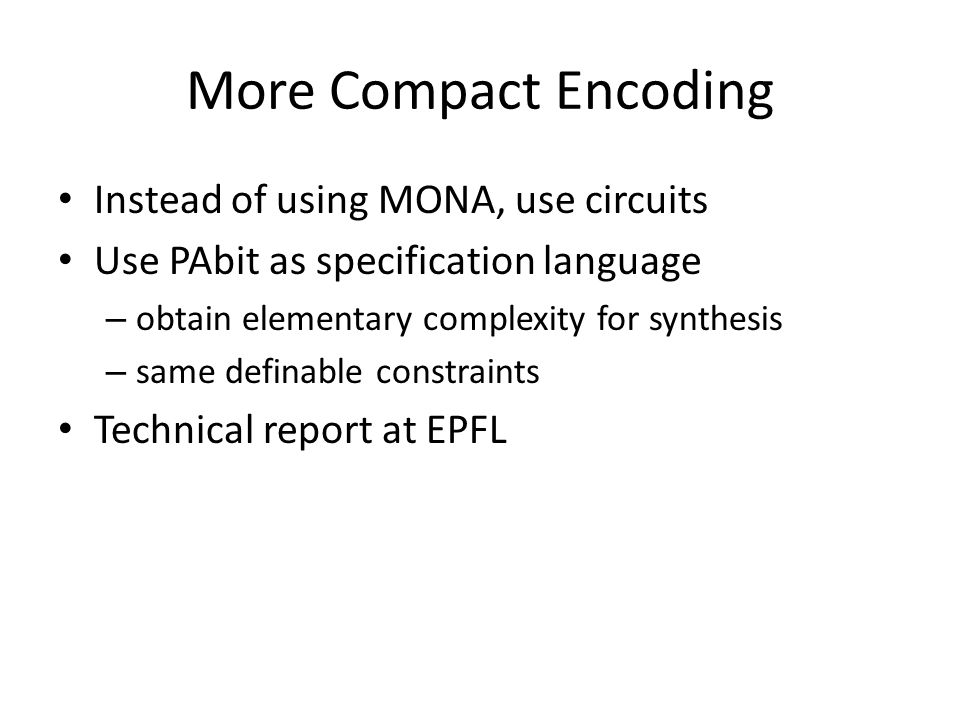 More Compact Encoding

• Instead of using MONA, use circuits
• Use PAbit as specification language
– obtain elementary complexity for synthesis
– same definable constraints
• Technical report at EPFL